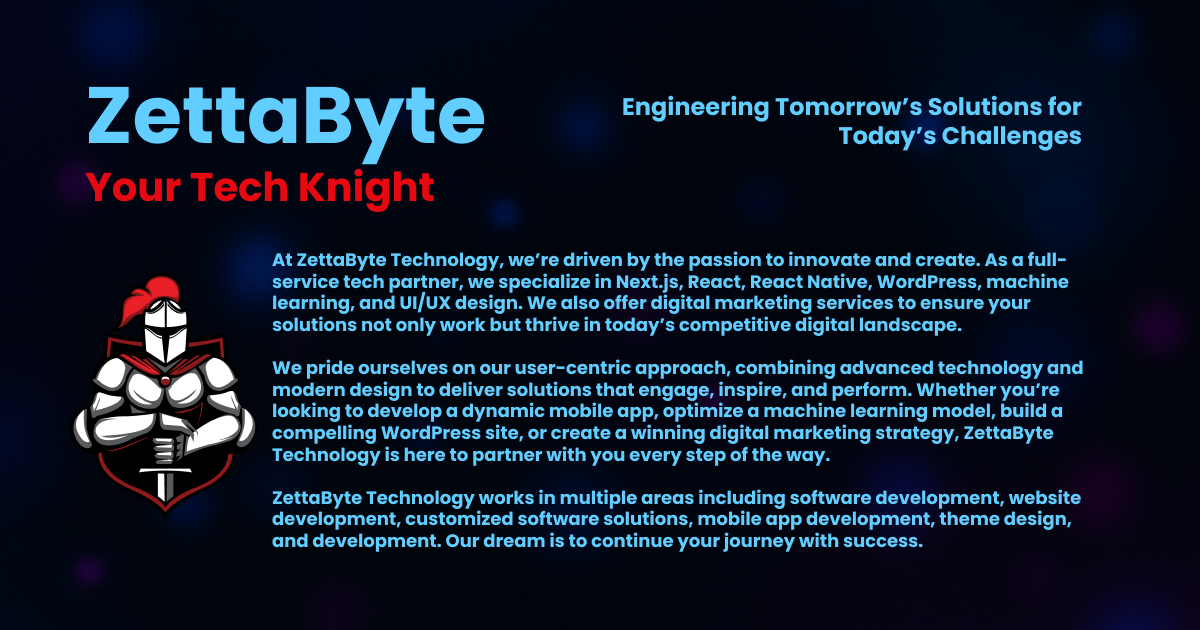 ZettaByte
Your Tech Knight

Engineering Tomorrow’s Solutions for Today’s Challenges

At ZettaByte Technology, we’re driven by the passion to innovate and create. As a full-service tech partner, we specialize in Next.js, React, React Native, WordPress, machine learning, and UI/UX design. We also offer digital marketing services to ensure your solutions not only work but thrive in today’s competitive digital landscape.

We pride ourselves on our user-centric approach, combining advanced technology and modern design to deliver solutions that engage, inspire, and perform. Whether you’re looking to develop a dynamic mobile app, optimize a machine learning model, build a compelling WordPress site, or create a winning digital marketing strategy, ZettaByte Technology is here to partner with you every step of the way.

ZettaByte Technology works in multiple areas including software development, website development, customized software solutions, mobile app development, theme design, and development. Our dream is to continue your journey with success.